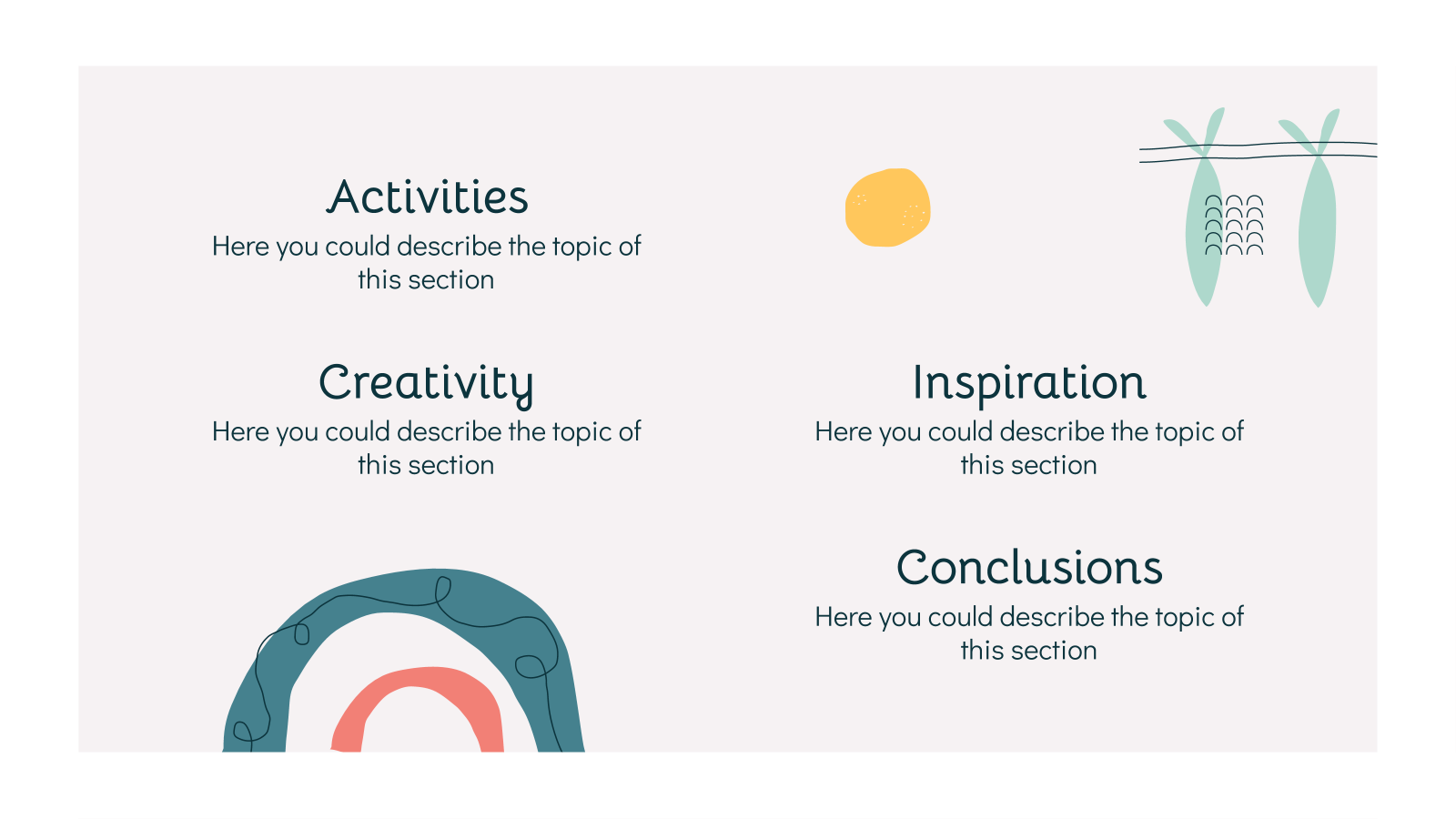 Activities
Here you could describe the topic of this section

Creativity
Here you could describe the topic of this section

Inspiration
Here you could describe the topic of this section

Conclusions
Here you could describe the topic of this section